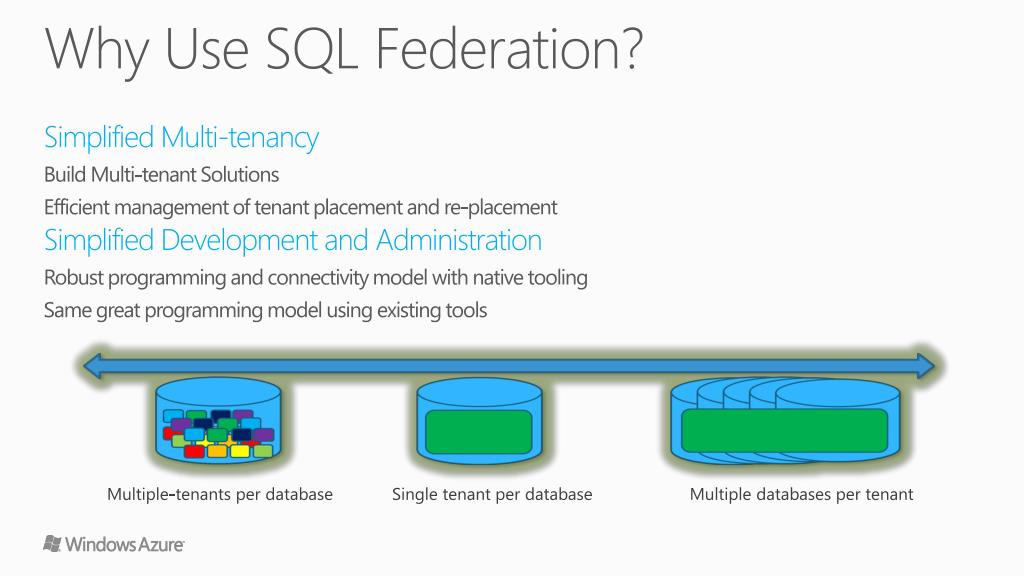 Why Use SQL Federation?

Simplified Multi-tenancy

Build Multi-tenant Solutions

Efficient management of tenant placement and re-placement

Simplified Development and Administration

Robust programming and connectivity model with native tooling

Same great programming model using existing tools

Multiple-tenants per database

Single tenant per database

Multiple databases per tenant

Windows Azure